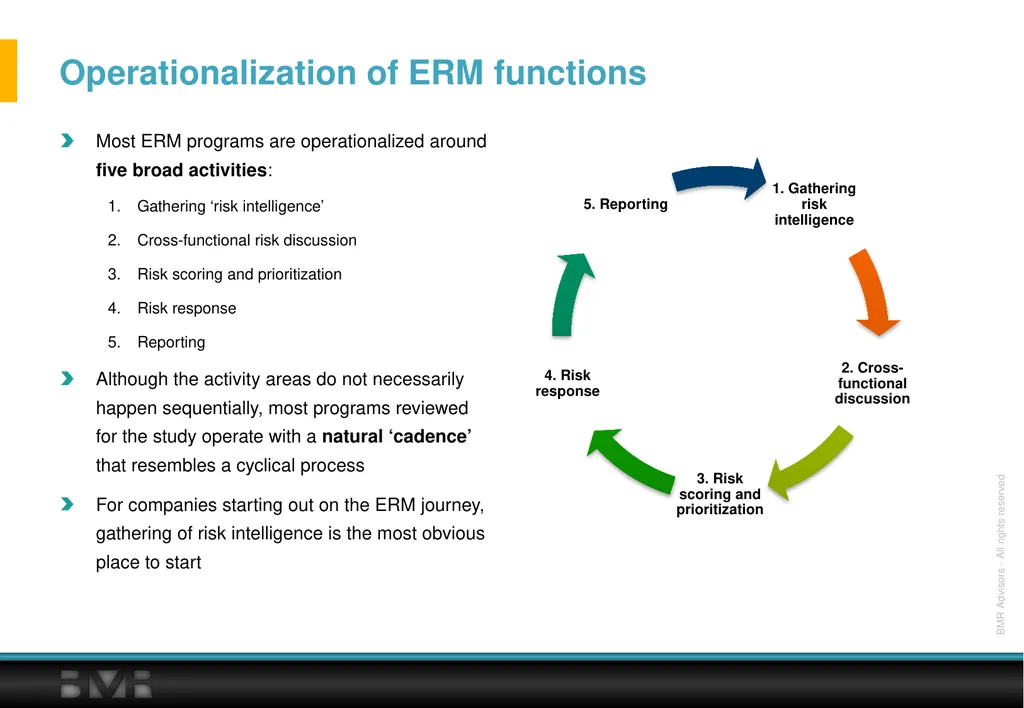 Operationalization of ERM functions

Most ERM programs are operationalized around five broad activities:

1. Gathering 'risk intelligence'

2. Cross-functional risk discussion

3. Risk scoring and prioritization

4. Risk response

5. Reporting

Although the activity areas do not necessarily happen sequentially, most programs reviewed for the study operate with a natural 'cadence' that resembles a cyclical process

For companies starting out on the ERM journey, gathering of risk intelligence is the most obvious place to start

1. Gathering risk intelligence

2. Cross-functional discussion

3. Risk scoring and prioritization

4. Risk response

5. Reporting

BMR Advisors - All rights reserved

BMR